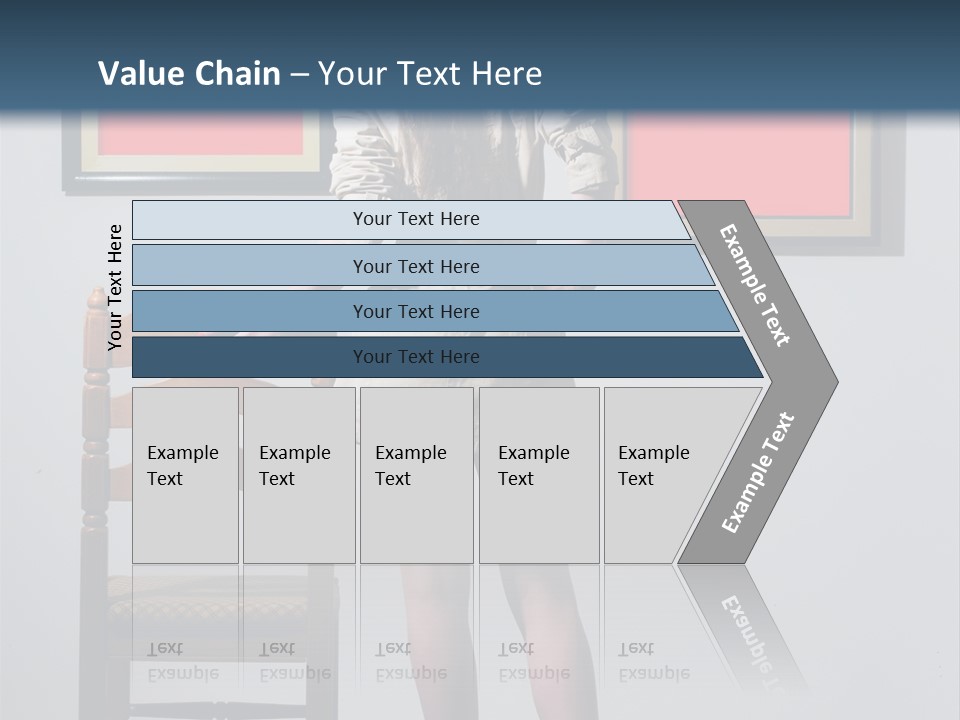 Value Chain – Your Text Here

Your Text Here

Your Text Here

Your Text Here

Your Text Here

Your Text Here

Example Text

Example Text

Example Text

Example Text

Example Text

Example Text

Example Text